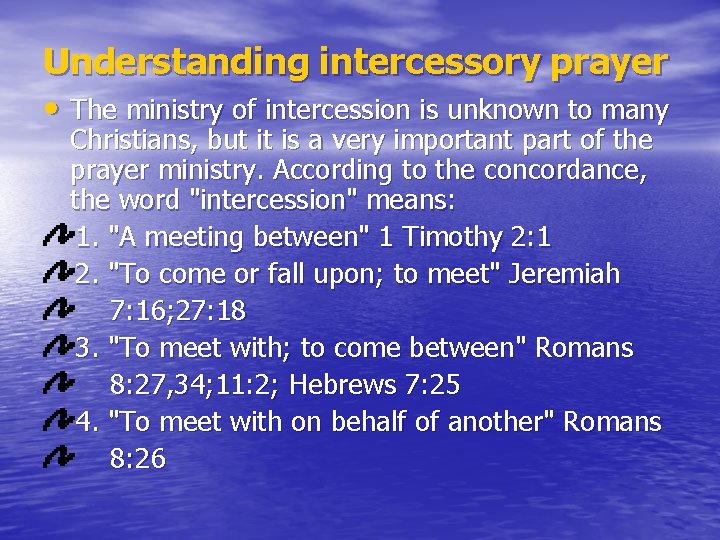 Understanding intercessory prayer

• The ministry of intercession is unknown to many Christians, but it is a very important part of the prayer ministry. According to the concordance, the word "intercession" means:

1. "A meeting between" 1 Timothy 2:1
2. "To come or fall upon; to meet" Jeremiah 7:16;27:18
3. "To meet with; to come between" Romans 8:27,34;11:2; Hebrews 7:25
4. "To meet with on behalf of another" Romans 8:26